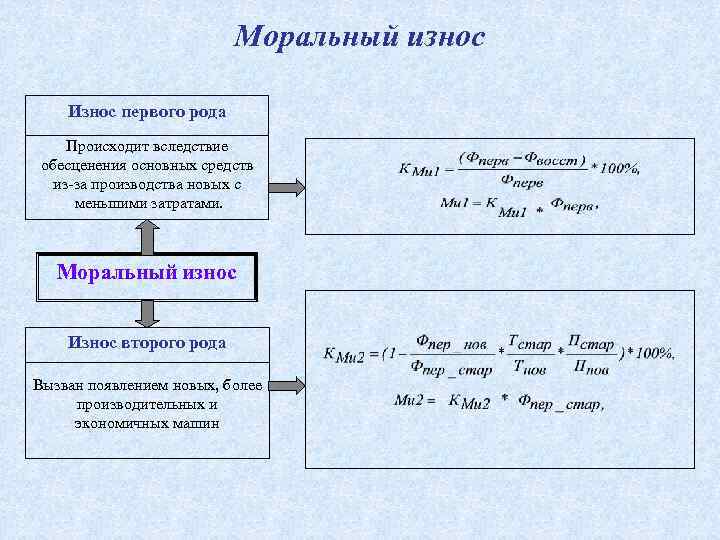 Моральный износ

Износ первого рода

Происходит вследствие обесценения основных средств из-за производства новых с меньшими затратами.

$К_{Ми1} = \frac{(Ф_{перв} - Ф_{восст})}{Ф_{перв}} * 100\%,$

$Ми1 = К_{Ми1} * Ф_{перв},$

Моральный износ

Износ второго рода

Вызван появлением новых, более производительных и экономичных машин

$К_{Ми2} = (1 - \frac{Ф_{пер\_нов}}{Ф_{пер\_стар}} * \frac{Т_{стар}}{Т_{нов}} * \frac{П_{стар}}{П_{нов}}) * 100\%,$

$Ми2 = К_{Ми2} * Ф_{пер\_стар},$